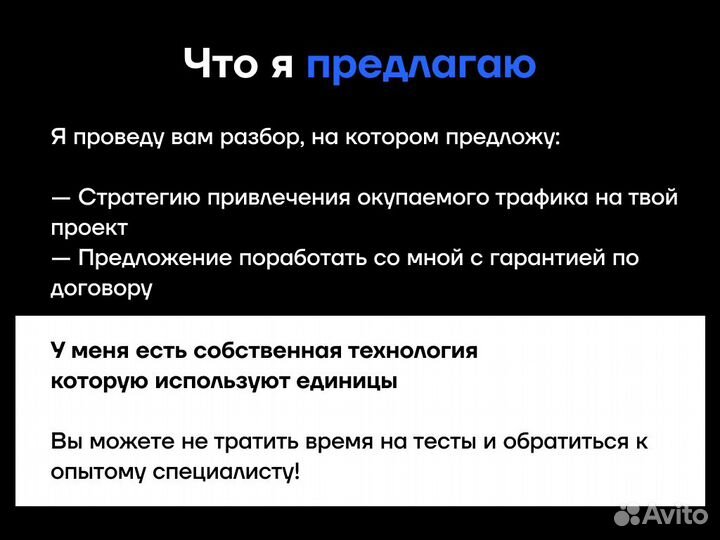 Что я предлагаю

Я проведу вам разбор, на котором предложу:

— Стратегию привлечения окупаемого трафика на твой проект
— Предложение поработать со мной с гарантией по договору

У меня есть собственная технология которую используют единицы

Вы можете не тратить время на тесты и обратиться к опытому специалисту!

Avito